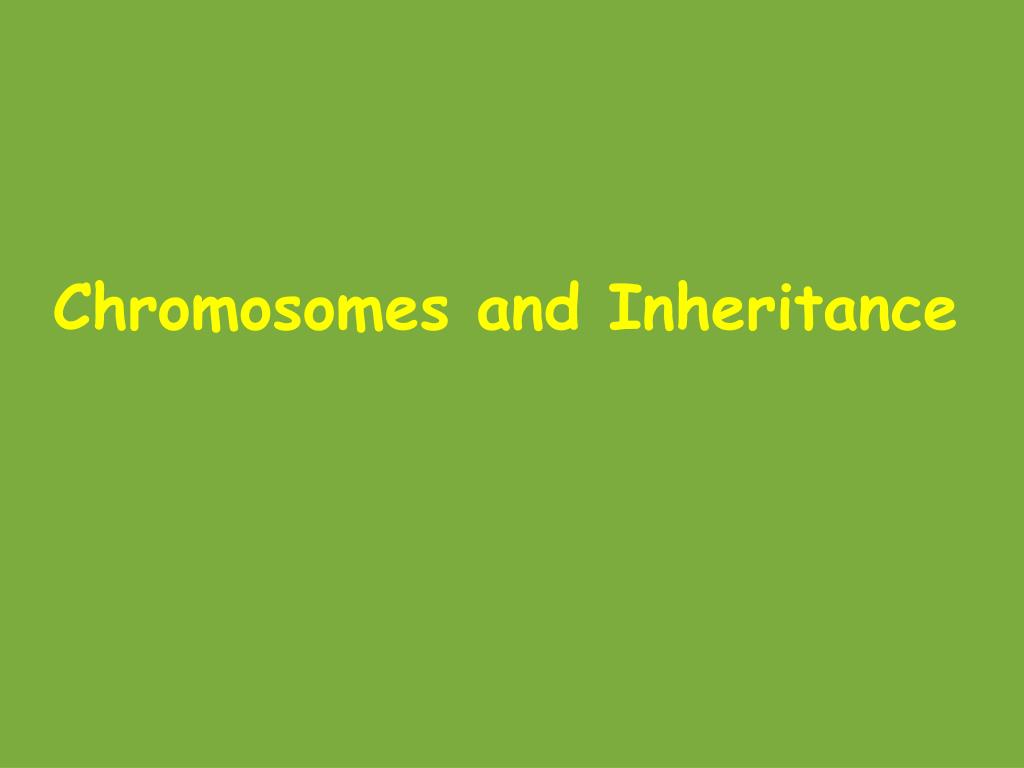 Chromosomes and Inheritance